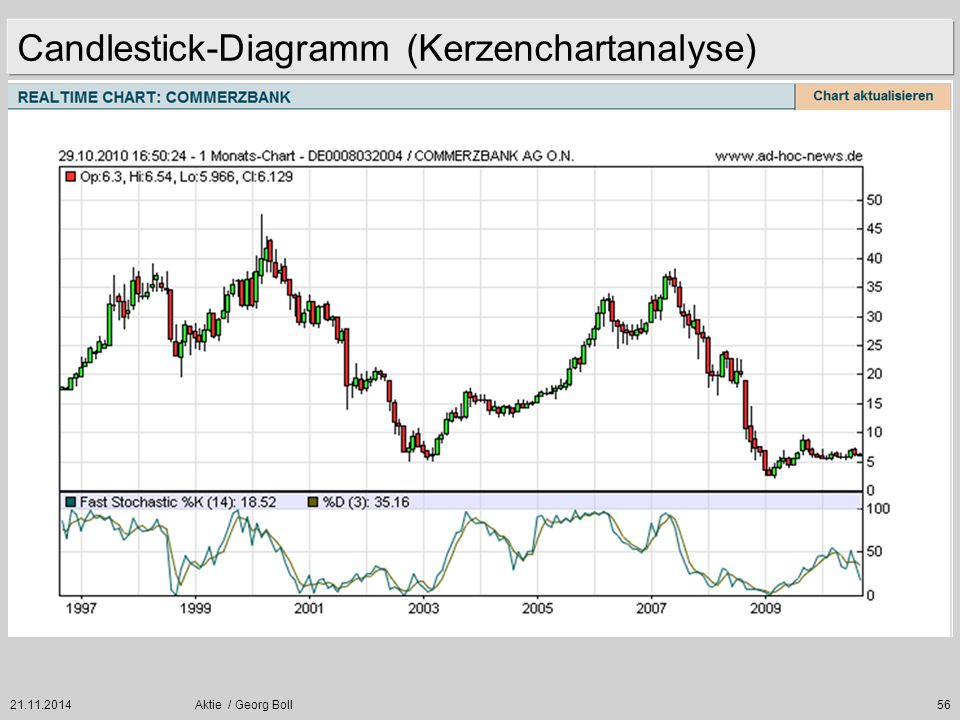 Candlestick-Diagramm (Kerzenchartanalyse)

REALTIME CHART: COMMERZBANK

Chart aktualisieren

29.10.2010 16:50:24 - 1 Monats-Chart - DE0008032004 / COMMERZBANK AG O.N.

www.ad-hoc-news.de

Op:6.3, Hi:6.54, Lo:5.966, Cl:6.129

50
45
40
35
30
25
20
15
10
5
0

Fast Stochastic %K (14): 18.52

%D (3): 35.16

100
50
0

1997
1999
2001
2003
2005
2007
2009

21.11.2014

Aktie / Georg Boll

56